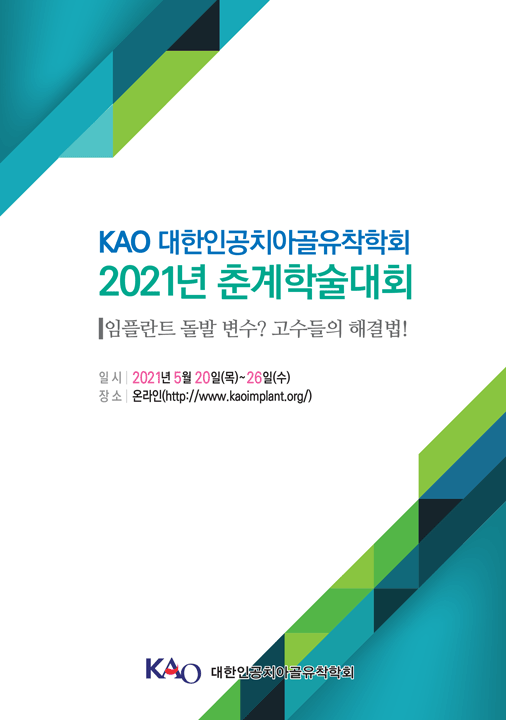 KAO 대한인공치아골유착학회
2021년 춘계학술대회

임플란트 돌발 변수? 고수들의 해결법!

일 시 | 2021년 5월 20일(목)~26일(수)
장 소 | 온라인(http://www.kaoimplant.org/)

KAO 대한인공치아골유착학회